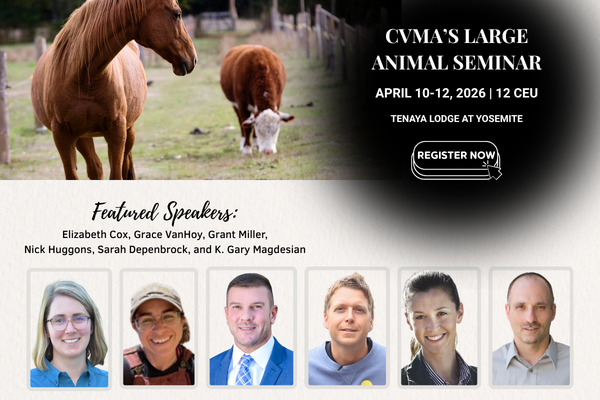 CVMA'S LARGE ANIMAL SEMINAR

APRIL 10-12, 2026 | 12 CEU

TENAYA LODGE AT YOSEMITE

REGISTER NOW

Featured Speakers:

Elizabeth Cox, Grace VanHoy, Grant Miller, Nick Huggons, Sarah Depenbrock, and K. Gary Magdesian